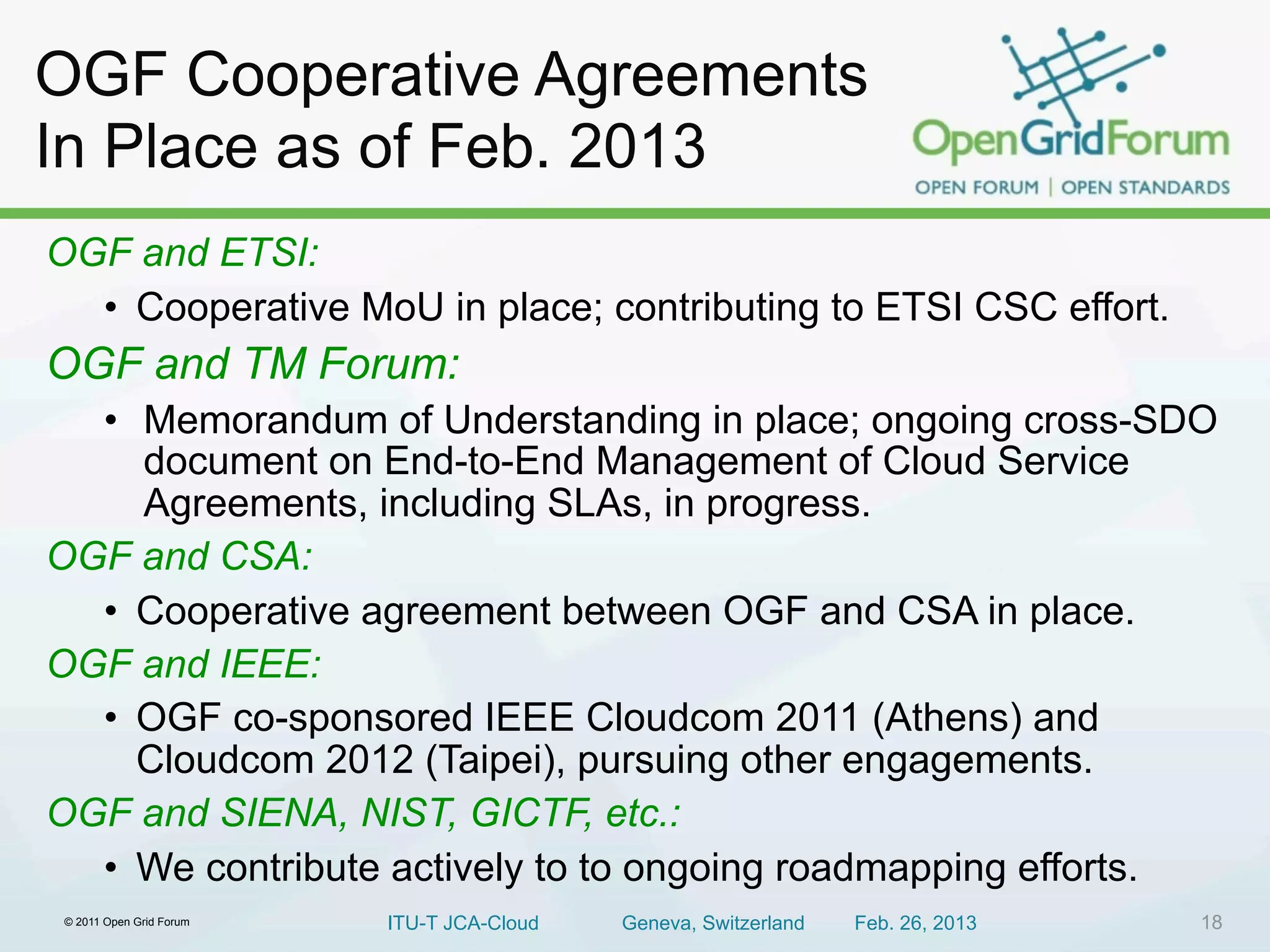 OGF Cooperative Agreements In Place as of Feb. 2013

OpenGridForum
OPEN FORUM | OPEN STANDARDS

OGF and ETSI:

• Cooperative MoU in place; contributing to ETSI CSC effort.

OGF and TM Forum:

• Memorandum of Understanding in place; ongoing cross-SDO document on End-to-End Management of Cloud Service Agreements, including SLAs, in progress.

OGF and CSA:

• Cooperative agreement between OGF and CSA in place.

OGF and IEEE:

• OGF co-sponsored IEEE Cloudcom 2011 (Athens) and Cloudcom 2012 (Taipei), pursuing other engagements.

OGF and SIENA, NIST, GICTF, etc.:

• We contribute actively to to ongoing roadmapping efforts.

© 2011 Open Grid Forum ITU-T JCA-Cloud Geneva, Switzerland Feb. 26, 2013 18